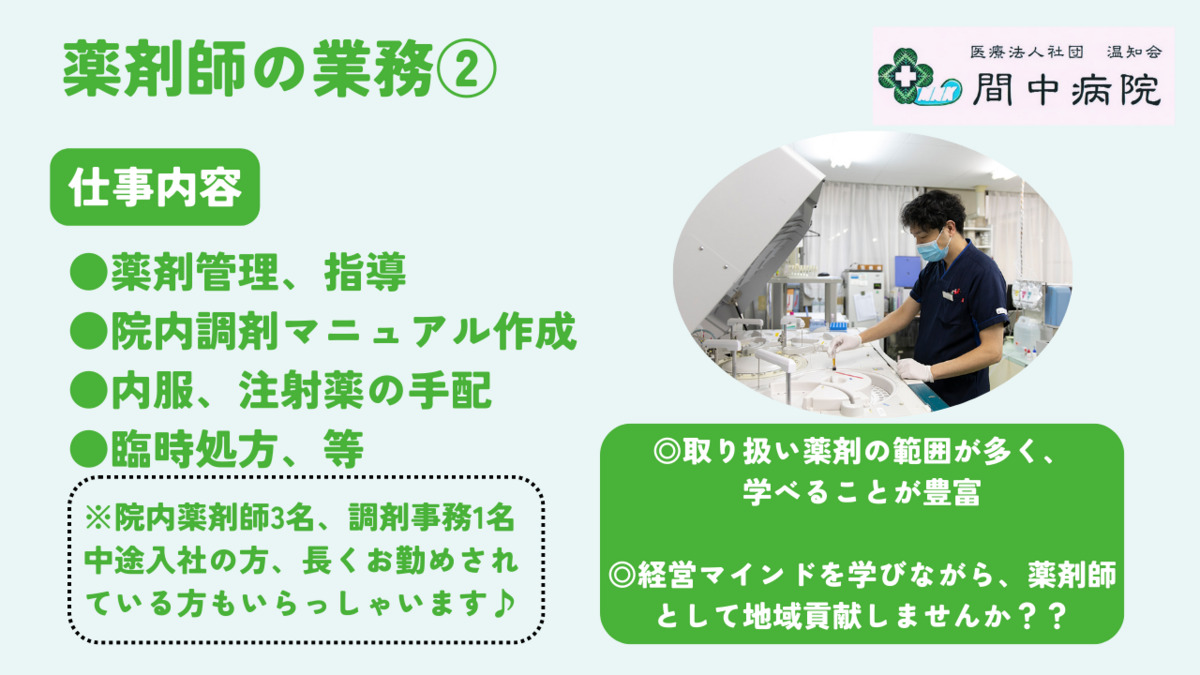 薬剤師の業務②

医療法人社団 温知会
間中病院

仕事内容

●薬剤管理、指導
●院内調剤マニュアル作成
●内服、注射薬の手配
●臨時処方、等

※院内薬剤師3名、調剤事務1名
中途入社の方、長くお勤めされている方もいらっしゃいます♪

◎取り扱い薬剤の範囲が多く、学べることが豊富

◎経営マインドを学びながら、薬剤師として地域貢献しませんか？？